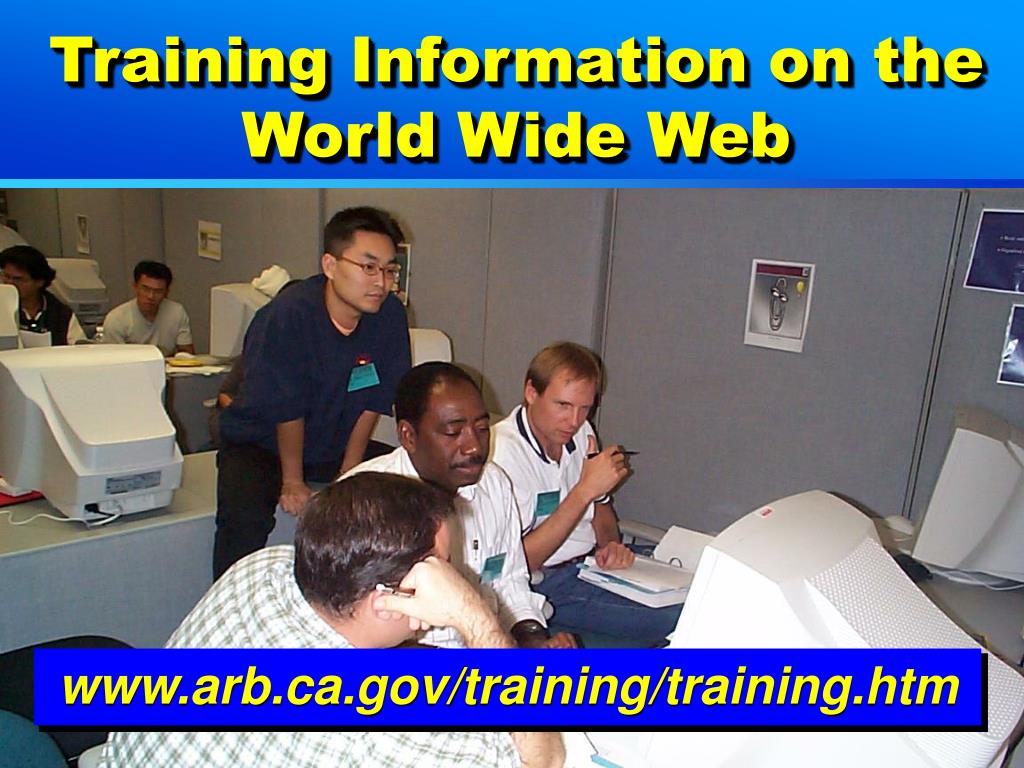 Training Information on the World Wide Web

www.arb.ca.gov/training/training.htm